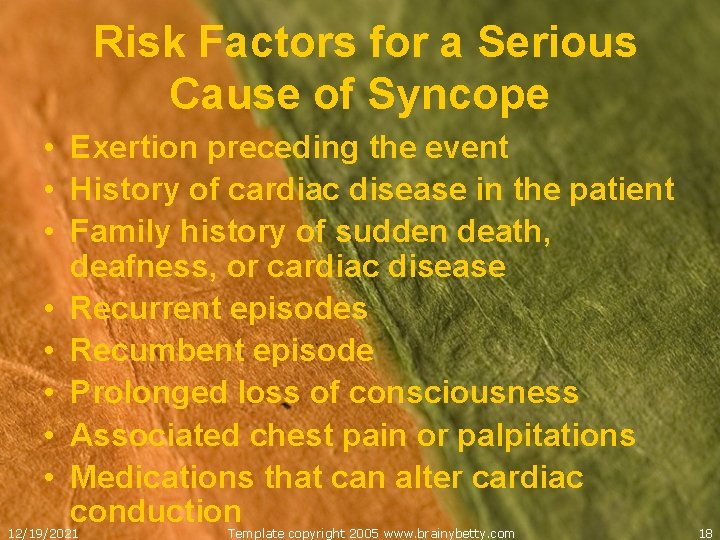 Risk Factors for a Serious Cause of Syncope

• Exertion preceding the event
• History of cardiac disease in the patient
• Family history of sudden death, deafness, or cardiac disease
• Recurrent episodes
• Recumbent episode
• Prolonged loss of consciousness
• Associated chest pain or palpitations
• Medications that can alter cardiac conduction

12/19/2021 Template copyright 2005 www.brainybetty.com 18